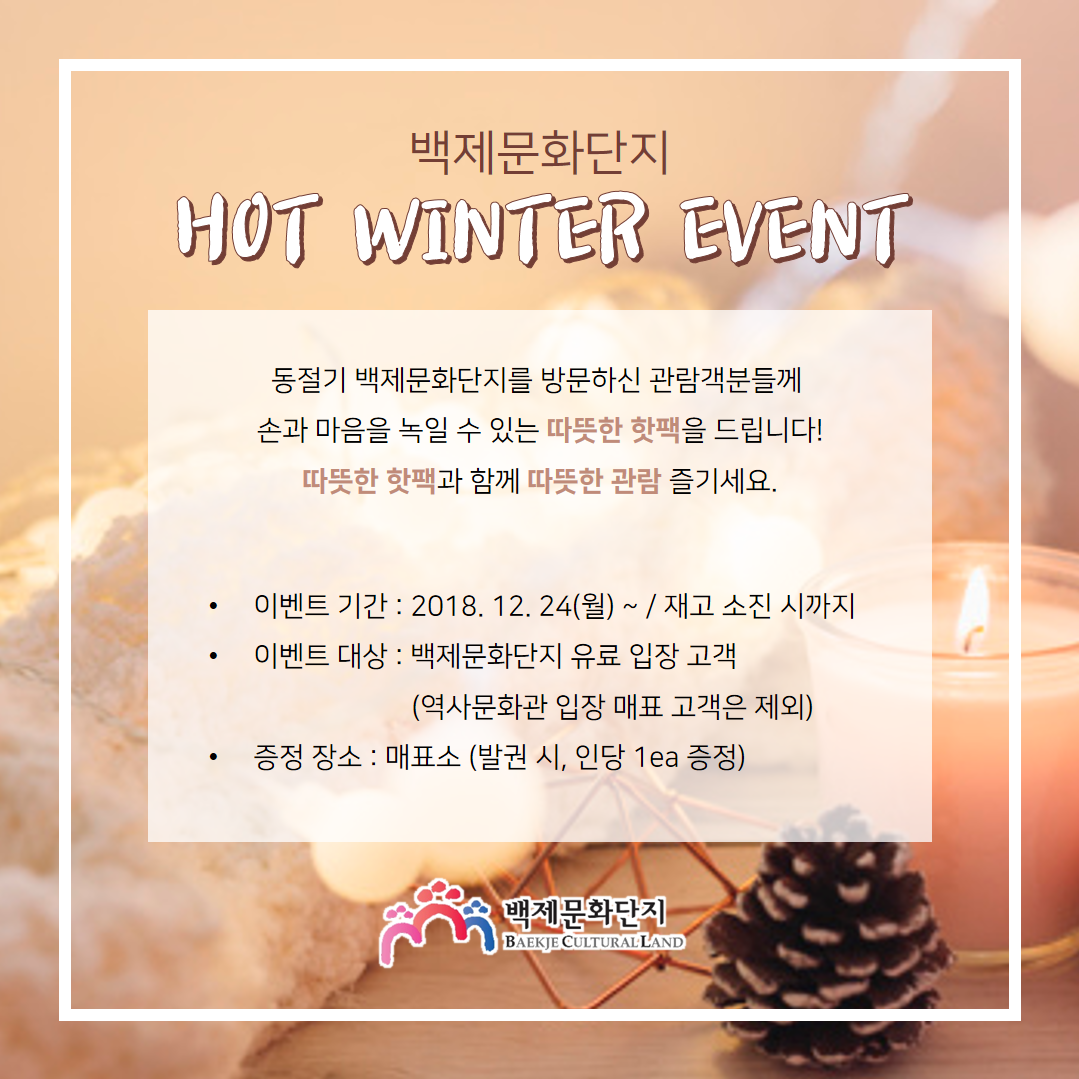 백제문화단지

HOT WINTER EVENT

동절기 백제문화단지를 방문하신 관람객분들께
손과 마음을 녹일 수 있는 따뜻한 핫팩을 드립니다!
따뜻한 핫팩과 함께 따뜻한 관람 즐기세요.

• 이벤트 기간 : 2018. 12. 24(월) ~ / 재고 소진 시까지
• 이벤트 대상 : 백제문화단지 유료 입장 고객
(역사문화관 입장 매표 고객은 제외)
• 증정 장소 : 매표소 (발권 시, 인당 1ea 증정)

백제문화단지
BAEKJE CULTURAL LAND